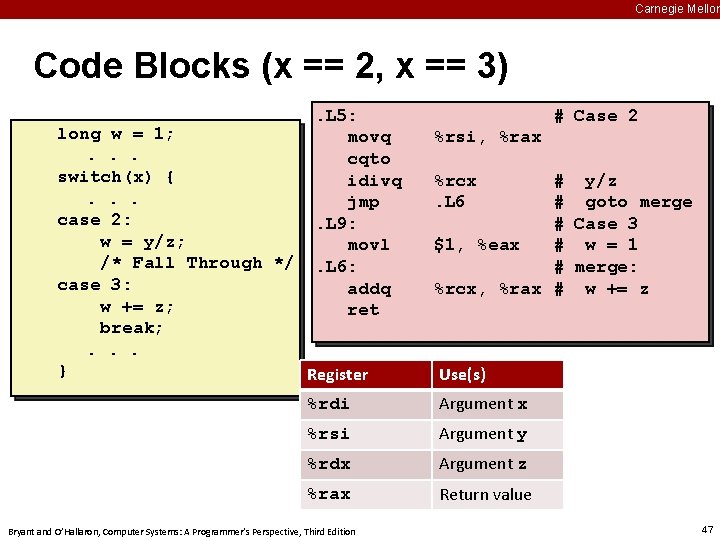 Carnegie Mellon

Code Blocks (x == 2, x == 3)

long w = 1;
. . .
switch(x) {
. . .
case 2:
w = y/z;
/* Fall Through */
case 3:
w += z;
break;
. . .
}

.L5: # Case 2
movq %rsi, %rax
cqto
idivq %rcx # y/z
jmp .L6 # goto merge
.L9: # Case 3
movl $1, %eax # w = 1
.L6: # merge:
addq %rcx, %rax # w += z
ret

| Register | Use(s) |
|---|---|
| %rdi | Argument x |
| %rsi | Argument y |
| %rdx | Argument z |
| %rax | Return value |

Bryant and O'Hallaron, Computer Systems: A Programmer's Perspective, Third Edition

47